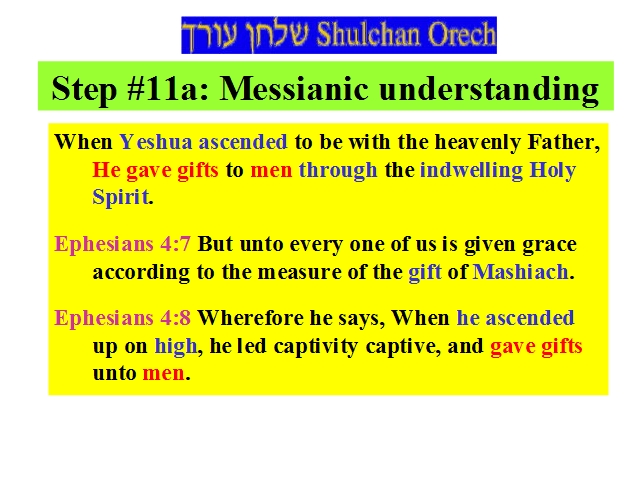 שלחן עורך Shulchan Orech

Step #11a: Messianic understanding

When Yeshua ascended to be with the heavenly Father, He gave gifts to men through the indwelling Holy Spirit.

Ephesians 4:7 But unto every one of us is given grace according to the measure of the gift of Mashiach.

Ephesians 4:8 Wherefore he says, When he ascended up on high, he led captivity captive, and gave gifts unto men.